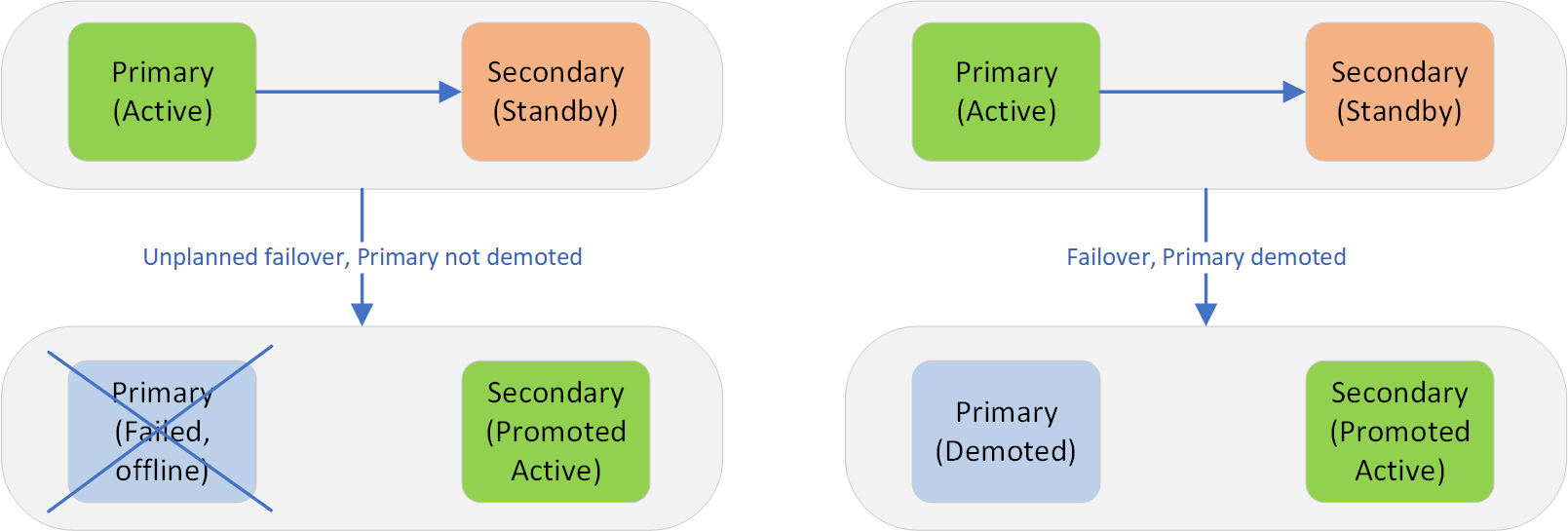 Primary (Active)

Secondary (Standby)

Unplanned failover, Primary not demoted

Primary (Failed, offline)

Secondary (Promoted Active)

Primary (Active)

Secondary (Standby)

Failover, Primary demoted

Primary (Demoted)

Secondary (Promoted Active)